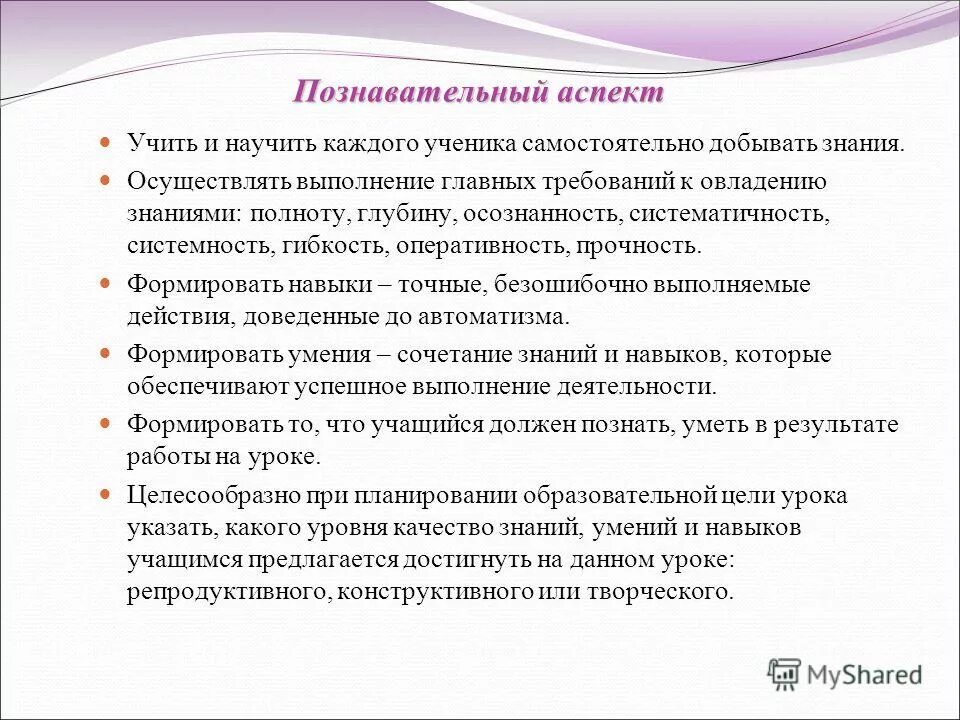 Познавательный аспект

Учить и научить каждого ученика самостоятельно добывать знания.

Осуществлять выполнение главных требований к овладению знаниями: полноту, глубину, осознанность, систематичность, системность, гибкость, оперативность, прочность.

Формировать навыки – точные, безошибочно выполняемые действия, доведенные до автоматизма.

Формировать умения – сочетание знаний и навыков, которые обеспечивают успешное выполнение деятельности.

Формировать то, что учащийся должен познать, уметь в результате работы на уроке.

Целесообразно при планировании образовательной цели урока указать, какого уровня качество знаний, умений и навыков учащимся предлагается достигнуть на данном уроке: репродуктивного, конструктивного или творческого.

MyShared